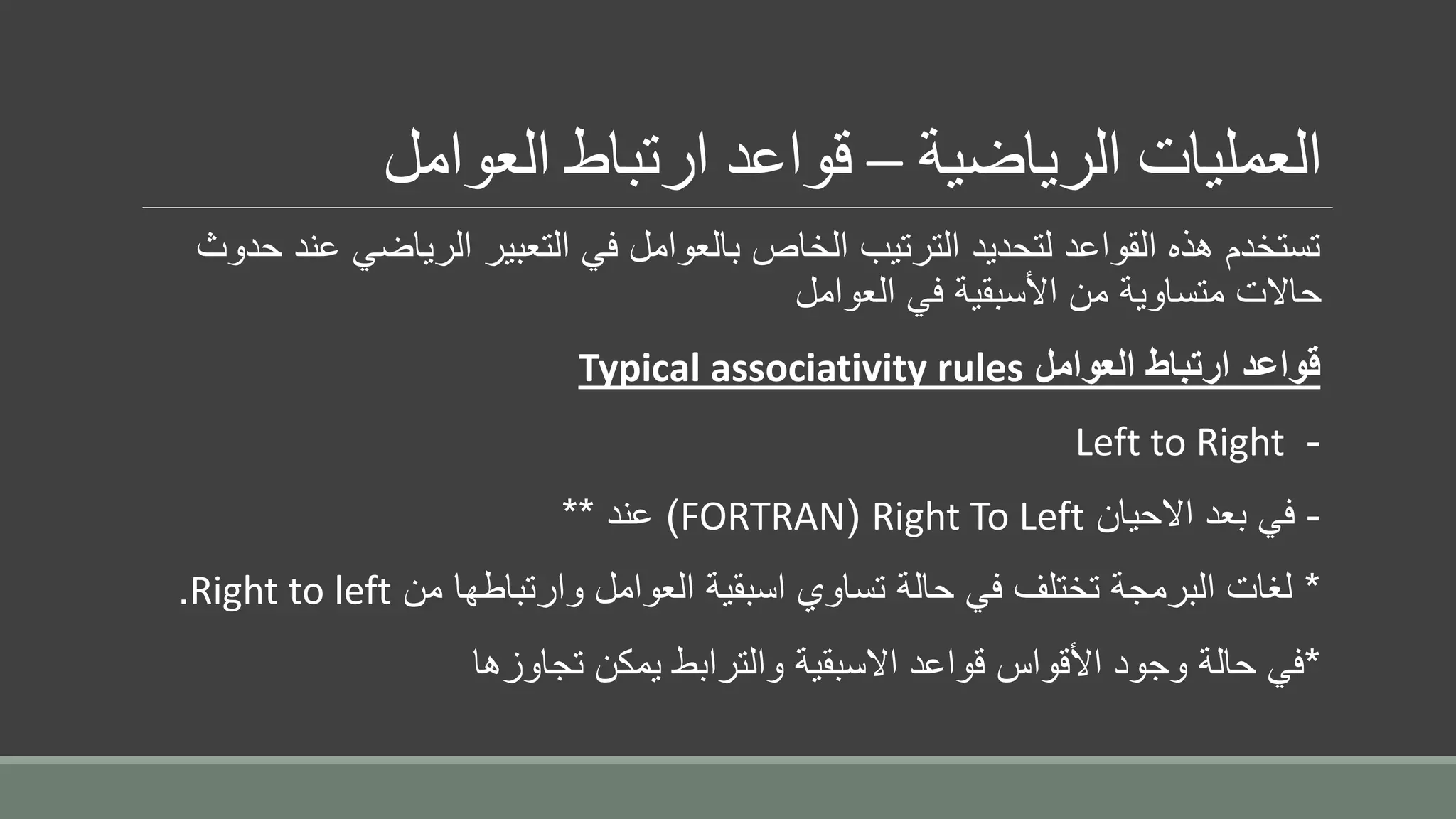 العمليات الرياضية – قواعد ارتباط العوامل

تستخدم هذه القواعد لتحديد الترتيب الخاص بالعوامل في التعبير الرياضي عند حدوث حالات متساوية من الأسبقية في العوامل

قواعد ارتباط العوامل Typical associativity rules

- Left to Right

- في بعد الاحيان Right To Left (FORTRAN) عند **

* لغات البرمجة تختلف في حالة تساوي اسبقية العوامل وارتباطها من Right to left.

*في حالة وجود الأقواس قواعد الاسبقية والترابط يمكن تجاوزها